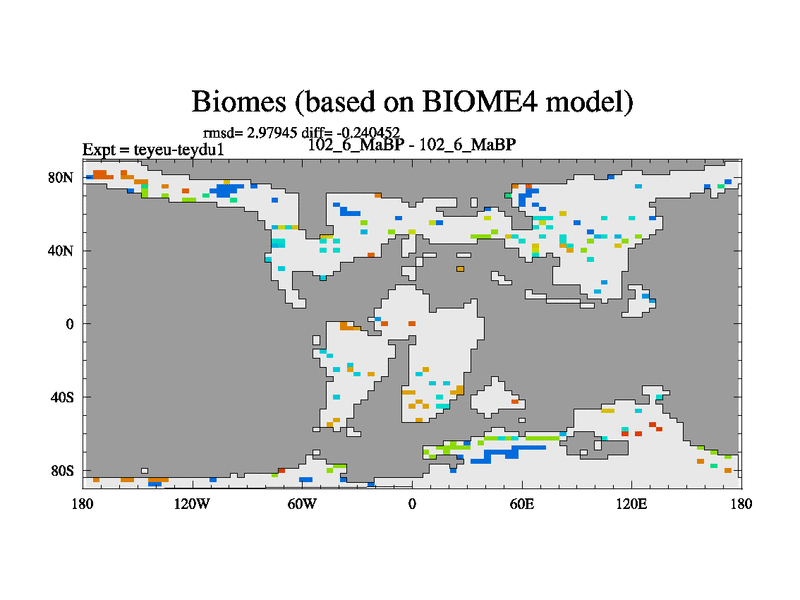 Biomes (based on BIOME4 model)

rmsd= 2.97945 diff= -0.240452

Expt = teyeu-teydu1

102_6_MaBP - 102_6_MaBP

80N
40N
0
40S
80S

180 120W 60W 0 60E 120E 180